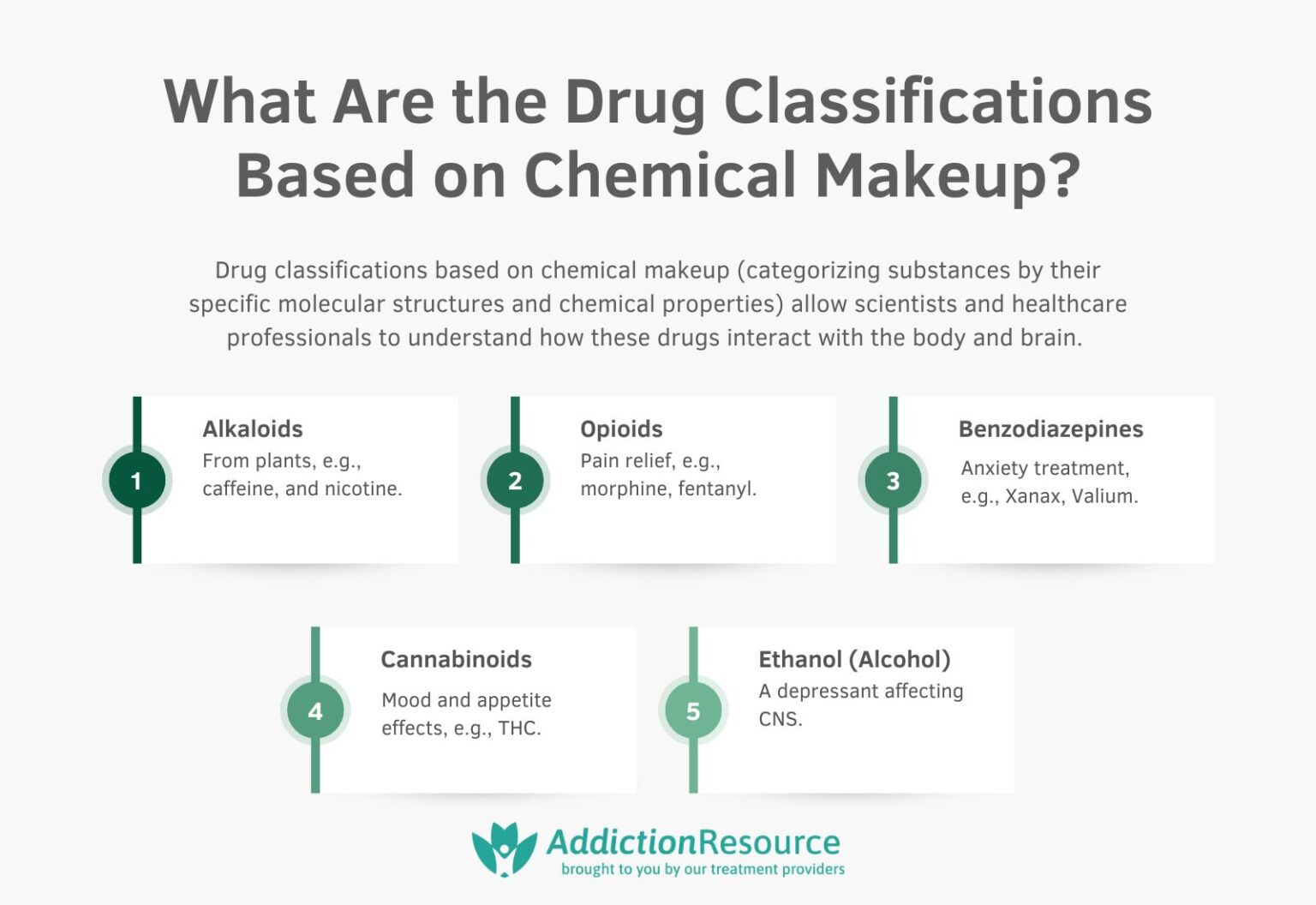 What Are the Drug Classifications Based on Chemical Makeup?

Drug classifications based on chemical makeup (categorizing substances by their specific molecular structures and chemical properties) allow scientists and healthcare professionals to understand how these drugs interact with the body and brain.

1
Alkaloids
From plants, e.g., caffeine, and nicotine.

2
Opioids
Pain relief, e.g., morphine, fentanyl.

3
Benzodiazepines
Anxiety treatment, e.g., Xanax, Valium.

4
Cannabinoids
Mood and appetite effects, e.g., THC.

5
Ethanol (Alcohol)
A depressant affecting CNS.

AddictionResource
brought to you by our treatment providers